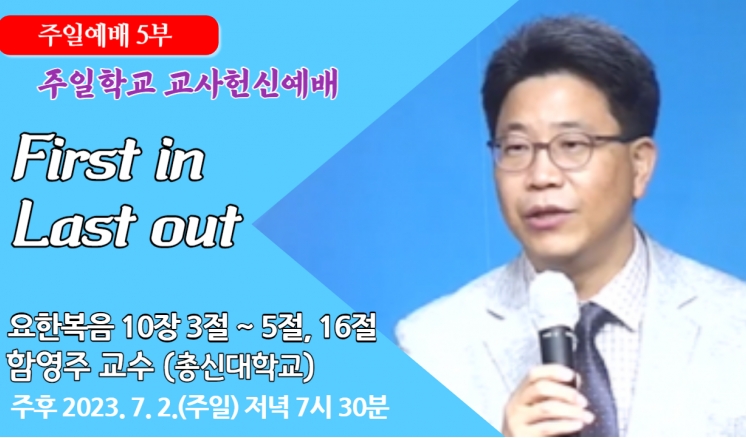 주일예배 5부

주일학교 교사헌신예배

First in
Last out

요한복음 10장 3절 ~ 5절, 16절
함영주 교수 (총신대학교)
주후 2023. 7. 2.(주일) 저녁 7시 30분